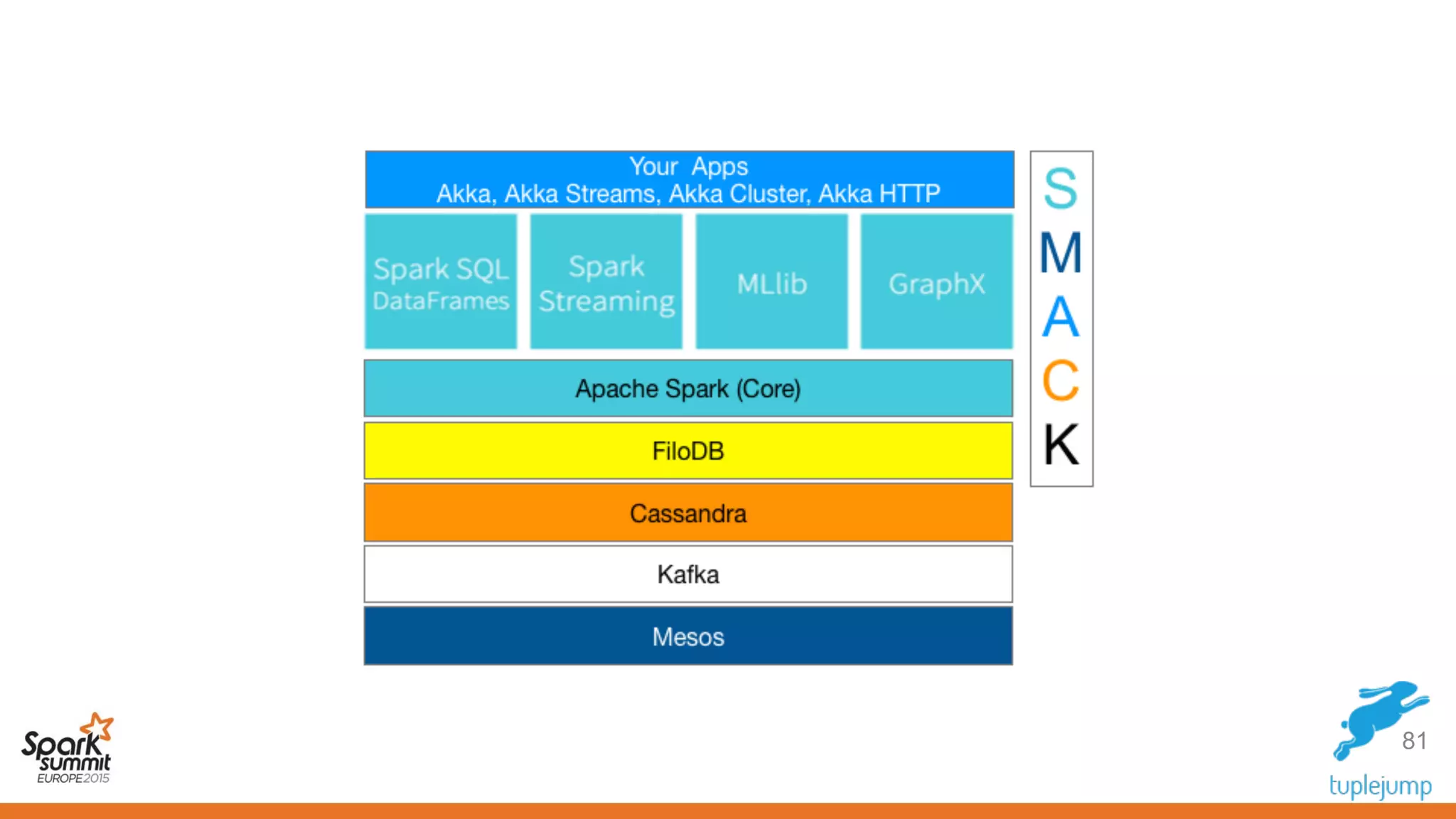 Your Apps
Akka, Akka Streams, Akka Cluster, Akka HTTP

Spark SQL
DataFrames

Spark
Streaming

MLlib

GraphX

Apache Spark (Core)

FiloDB

Cassandra

Kafka

Mesos

S
M
A
C
K

Spark summit EUROPE 2015

81

tuplejump